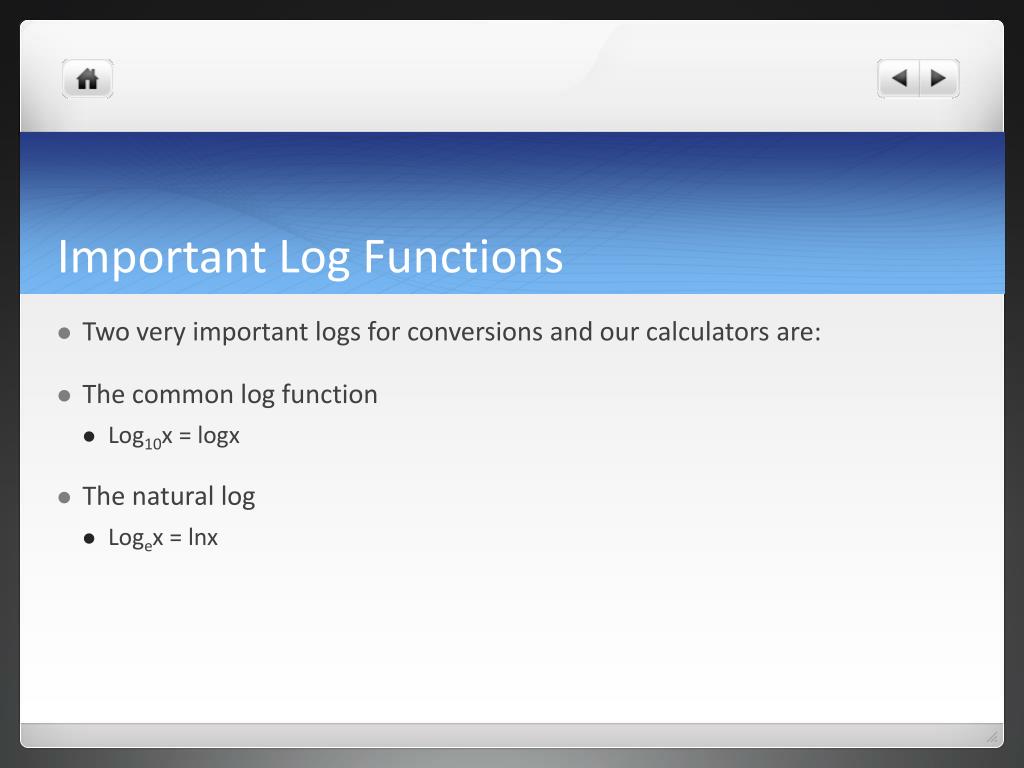 Important Log Functions

- Two very important logs for conversions and our calculators are:
- The common log function
  - $Log_{10}x = logx$
- The natural log
  - $Log_{e}x = lnx$